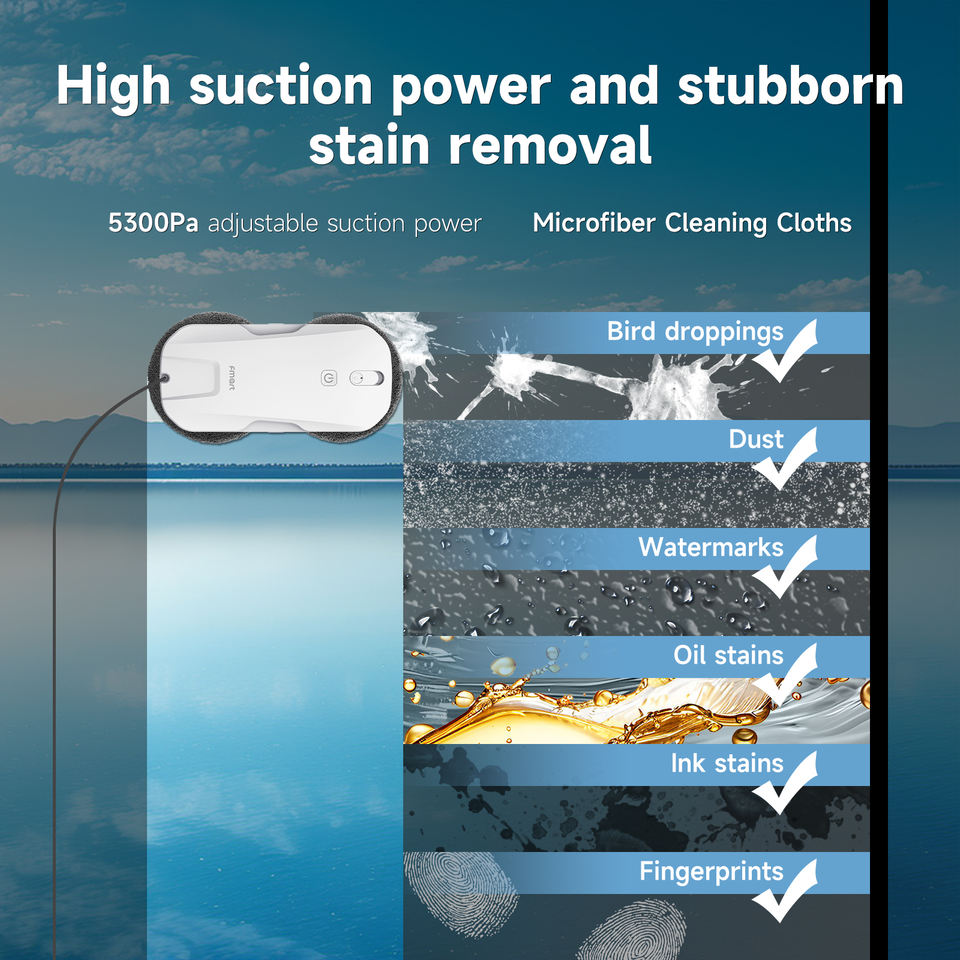 High suction power and stubborn stain removal

5300Pa adjustable suction power

Microfiber Cleaning Cloths

Fmart

Bird droppings

Dust

Watermarks

Oil stains

Ink stains

Fingerprints